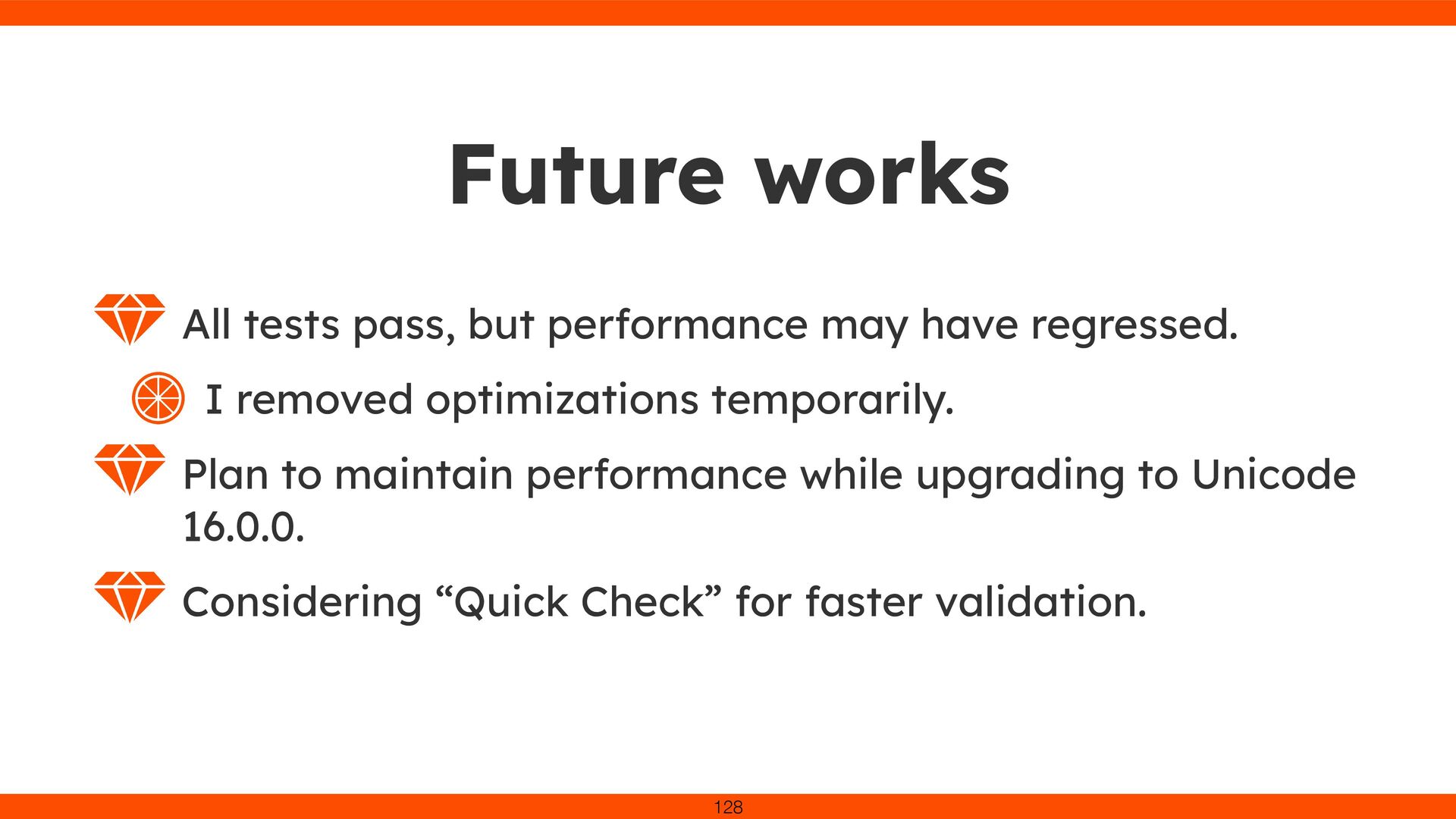 Future works

All tests pass, but performance may have regressed.

I removed optimizations temporarily.

Plan to maintain performance while upgrading to Unicode 16.0.0.

Considering “Quick Check” for faster validation.

128